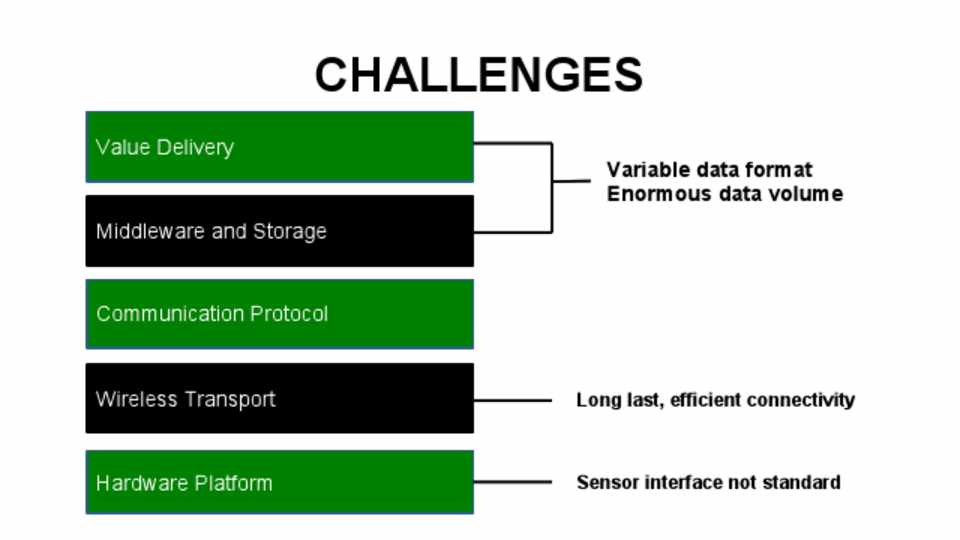 CHALLENGES

Value Delivery

Middleware and Storage

Variable data format
Enormous data volume

Communication Protocol

Wireless Transport

Long last, efficient connectivity

Hardware Platform

Sensor interface not standard